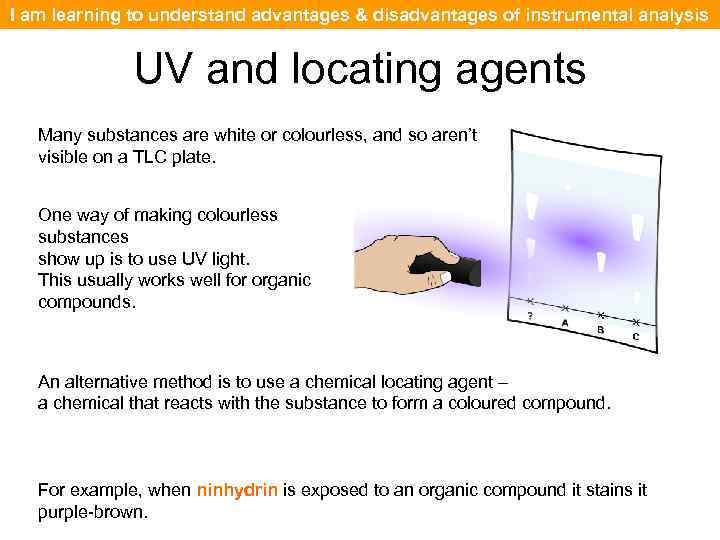 I am learning to understand advantages & disadvantages of instrumental analysis

UV and locating agents

Many substances are white or colourless, and so aren't visible on a TLC plate.

One way of making colourless substances show up is to use UV light. This usually works well for organic compounds.

? A B C

An alternative method is to use a chemical locating agent – a chemical that reacts with the substance to form a coloured compound.

For example, when ninhydrin is exposed to an organic compound it stains it purple-brown.